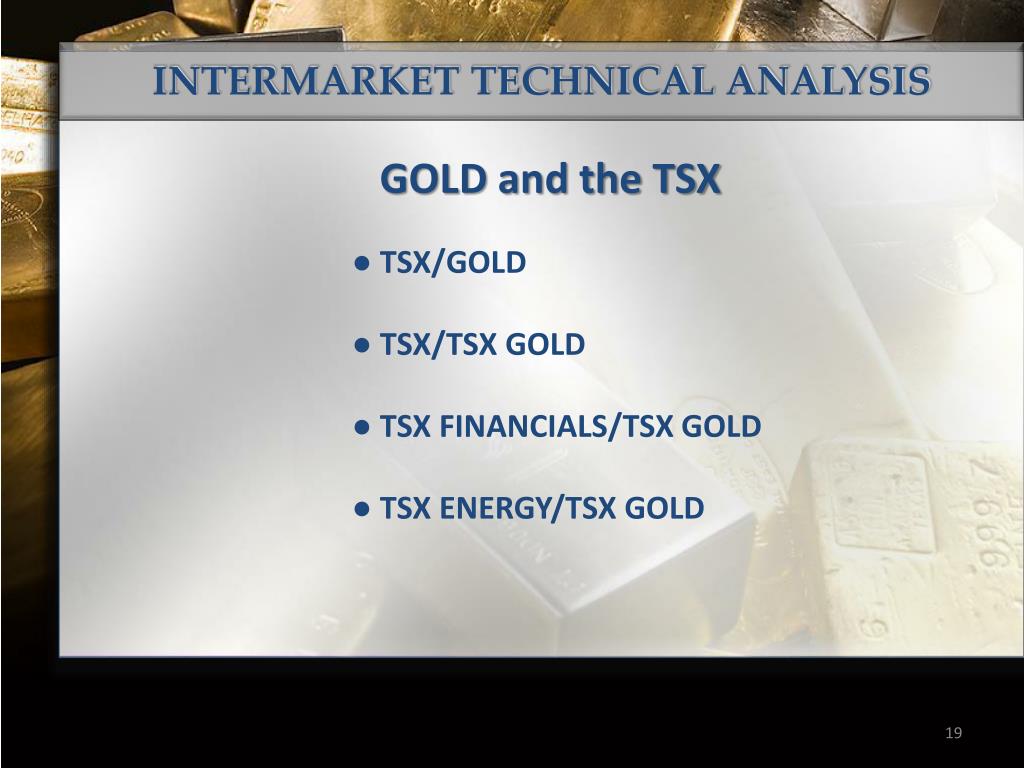 INTERMARKET TECHNICAL ANALYSIS

GOLD and the TSX

● TSX/GOLD

● TSX/TSX GOLD

● TSX FINANCIALS/TSX GOLD

● TSX ENERGY/TSX GOLD

19